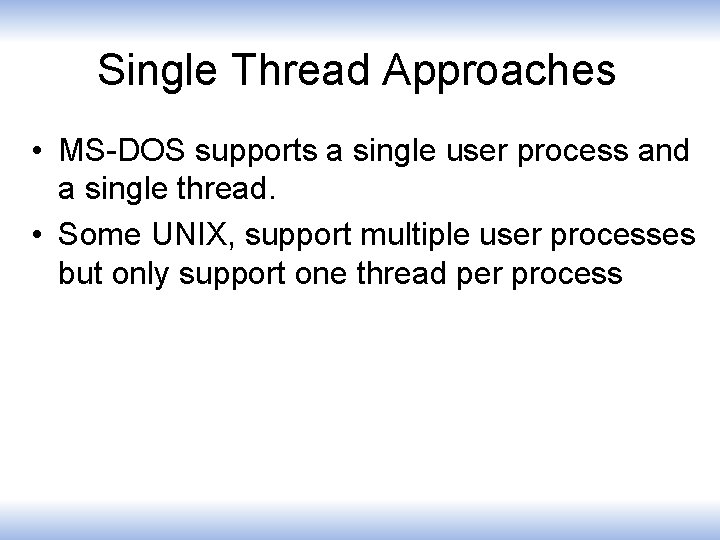 Single Thread Approaches

• MS-DOS supports a single user process and a single thread.

• Some UNIX, support multiple user processes but only support one thread per process